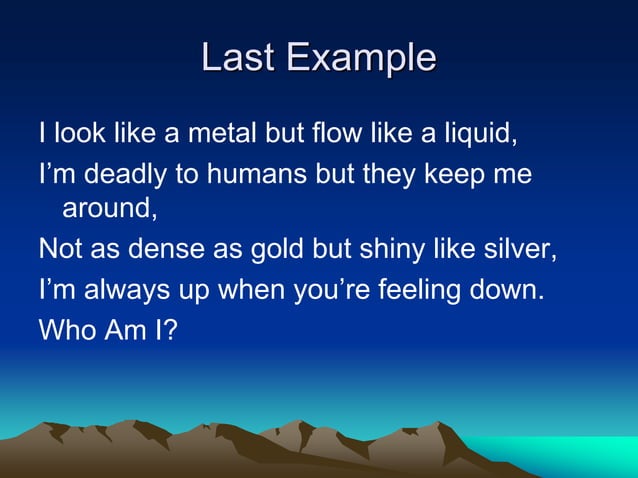 Last Example

I look like a metal but flow like a liquid,

I’m deadly to humans but they keep me around,

Not as dense as gold but shiny like silver,

I’m always up when you’re feeling down.

Who Am I?